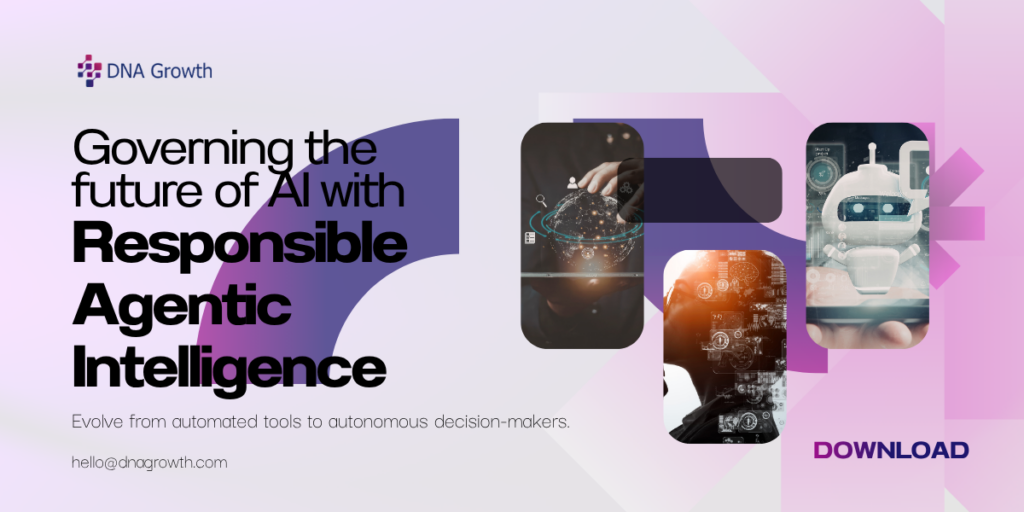 DNA Growth

Governing the future of AI with Responsible Agentic Intelligence

Evolve from automated tools to autonomous decision-makers.

hello@dnagrowth.com

DOWNLOAD